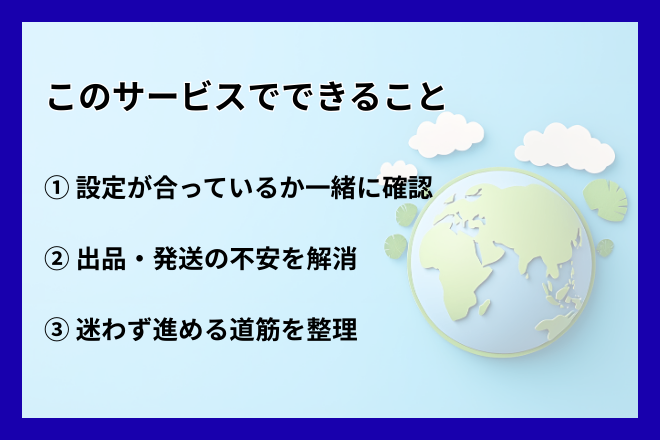 このサービスでできること

① 設定が合っているか一緒に確認

② 出品・発送の不安を解消

③ 迷わず進める道筋を整理